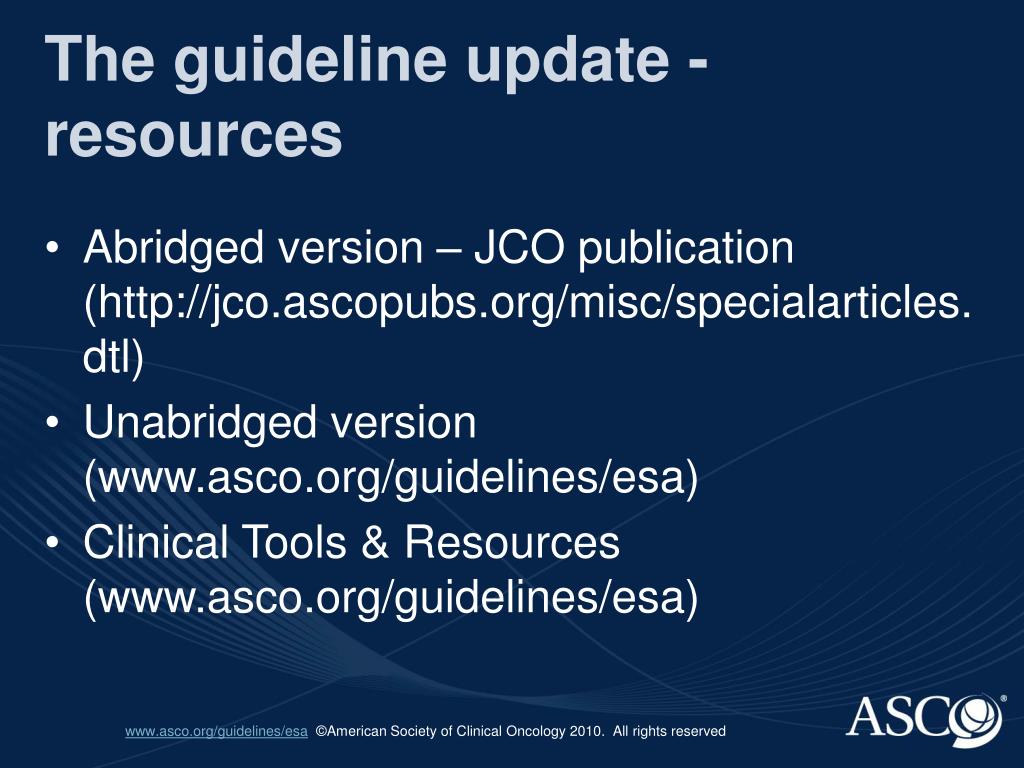 The guideline update - resources

• Abridged version – JCO publication (http://jco.ascopubs.org/misc/specialarticles.dtl)
• Unabridged version (www.asco.org/guidelines/esa)
• Clinical Tools & Resources (www.asco.org/guidelines/esa)

www.asco.org/guidelines/esa ©American Society of Clinical Oncology 2010. All rights reserved

ASCO®